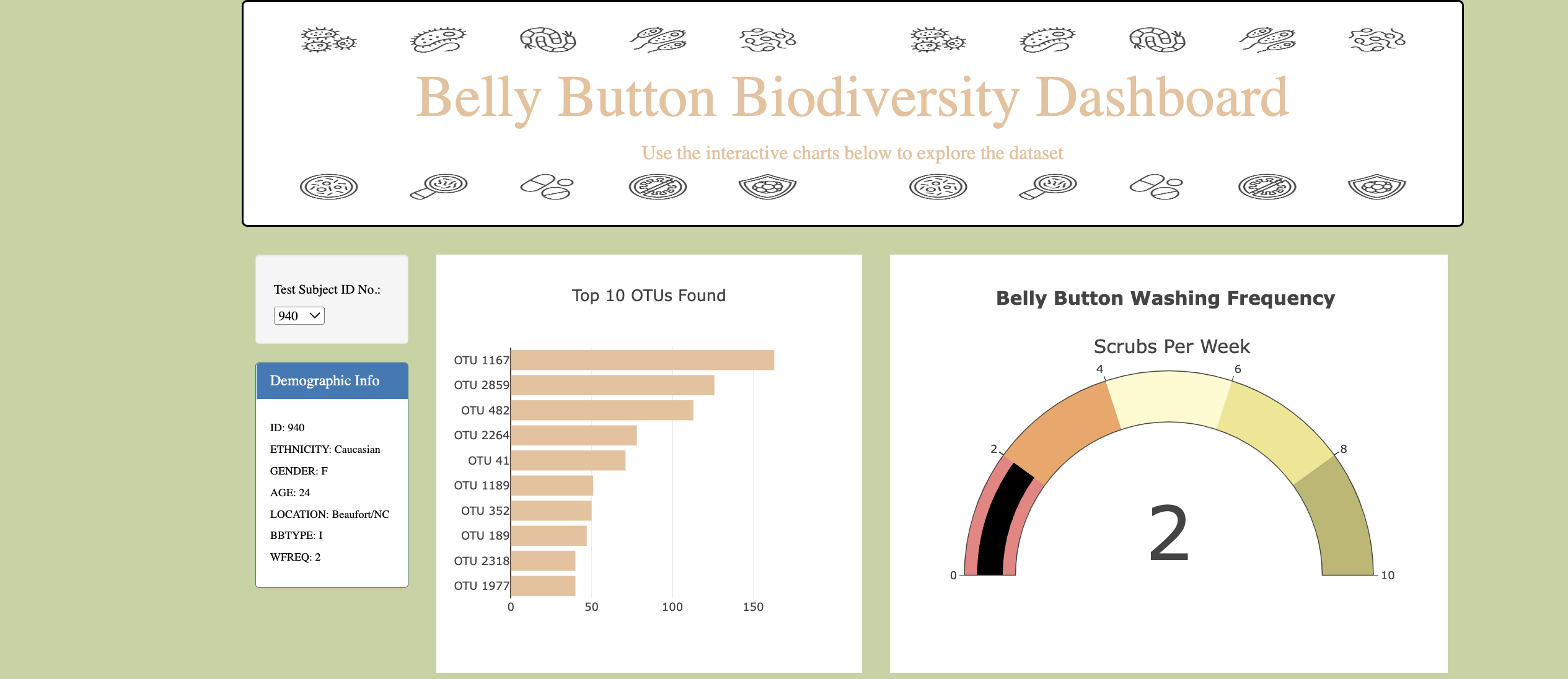 Belly Button Biodiversity Dashboard

Use the interactive charts below to explore the dataset

Test Subject ID No.:

940

Demographic Info

ID: 940
ETHNICITY: Caucasian
GENDER: F
AGE: 24
LOCATION: Beaufort/NC
BBTYPE: I
WFREQ: 2

Top 10 OTUs Found

OTU 1167
OTU 2859
OTU 482
OTU 2264
OTU 41
OTU 1189
OTU 352
OTU 189
OTU 2318
OTU 1977

0 50 100 150

Belly Button Washing Frequency

Scrubs Per Week

0 2 4 6 8 10

2